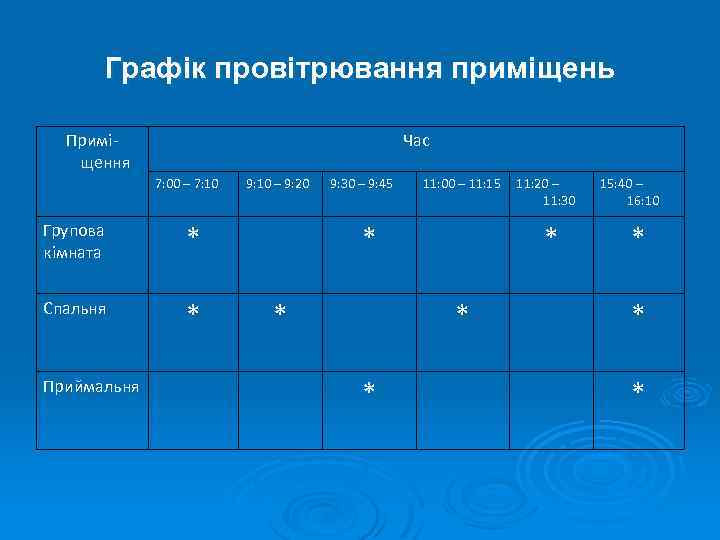 Графік провітрювання приміщень

| Приміщення | Час | | | | | |
|---|---|---|---|---|---|---|
| | 7:00 – 7:10 | 9:10 – 9:20 | 9:30 – 9:45 | 11:00 – 11:15 | 11:20 – 11:30 | 15:40 – 16:10 |
| Групова кімната | * | | * | | * | * |
| Спальня | * | * | | * | | * |
| Приймальня | | | * | | | * |